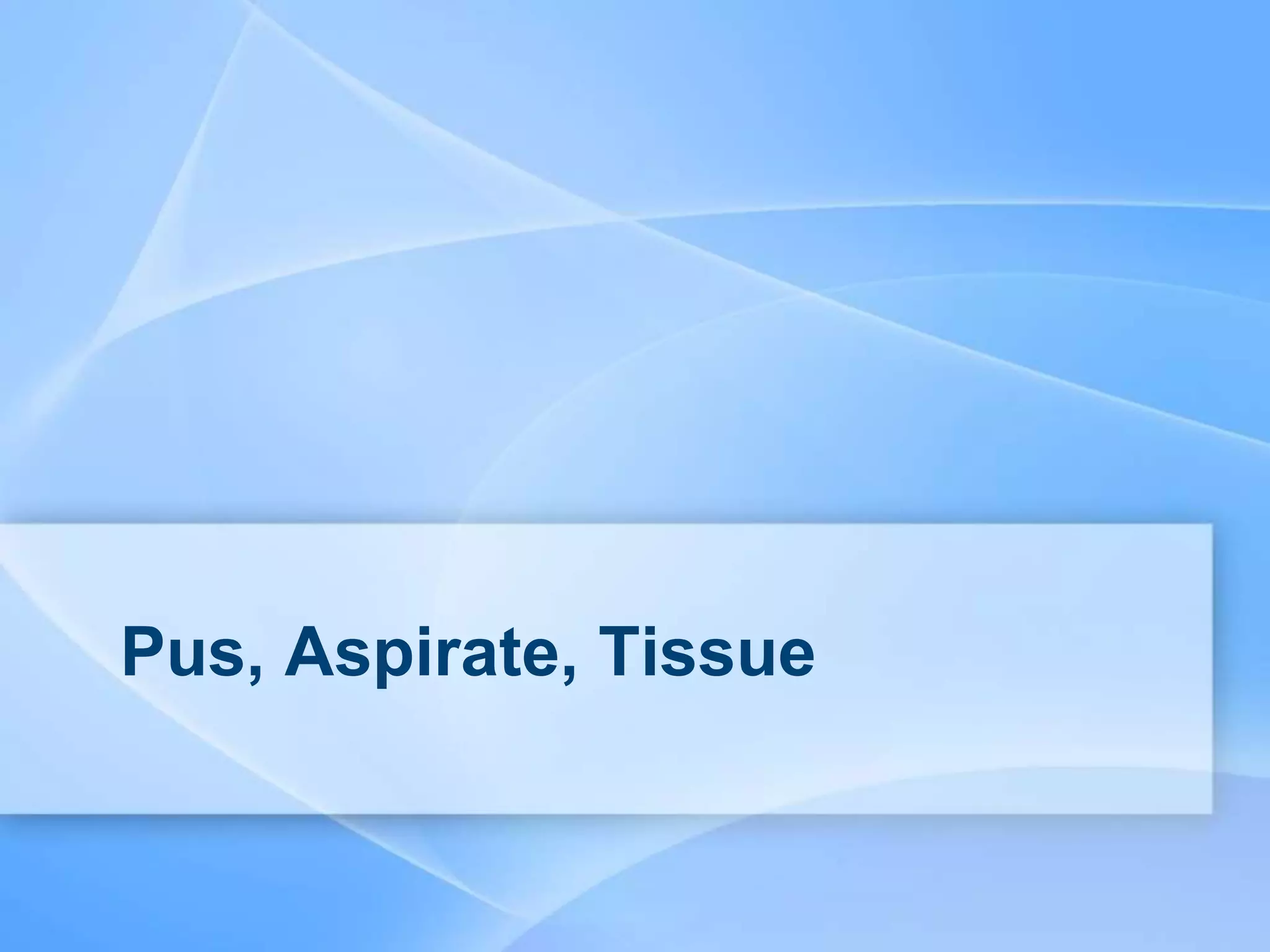 Pus, Aspirate, Tissue